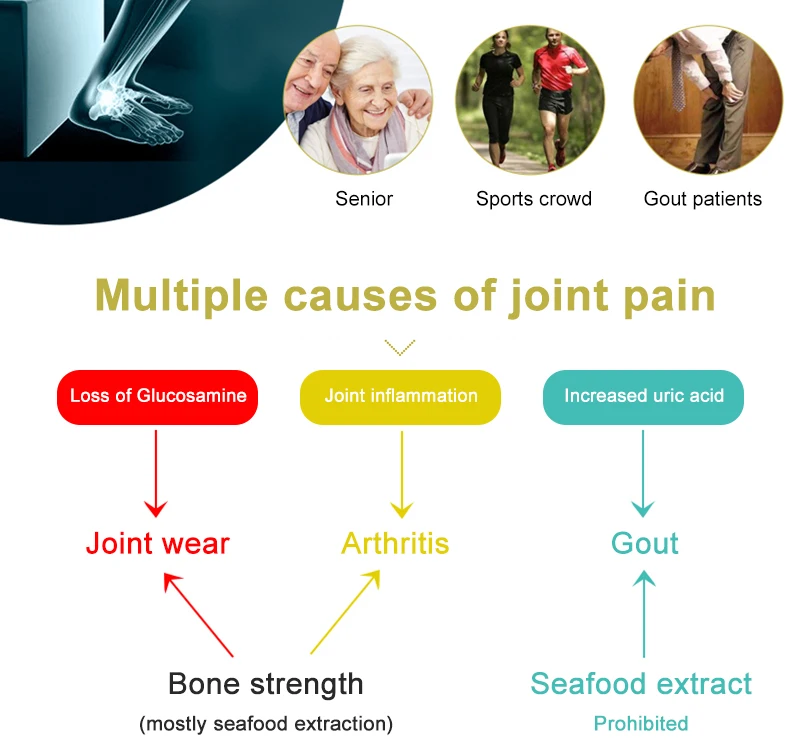 Senior
Sports crowd
Gout patients

Multiple causes of joint pain

Loss of Glucosamine
Joint inflammation
Increased uric acid

Joint wear
Arthritis
Gout

Bone strength
(mostly seafood extraction)

Seafood extract
Prohibited